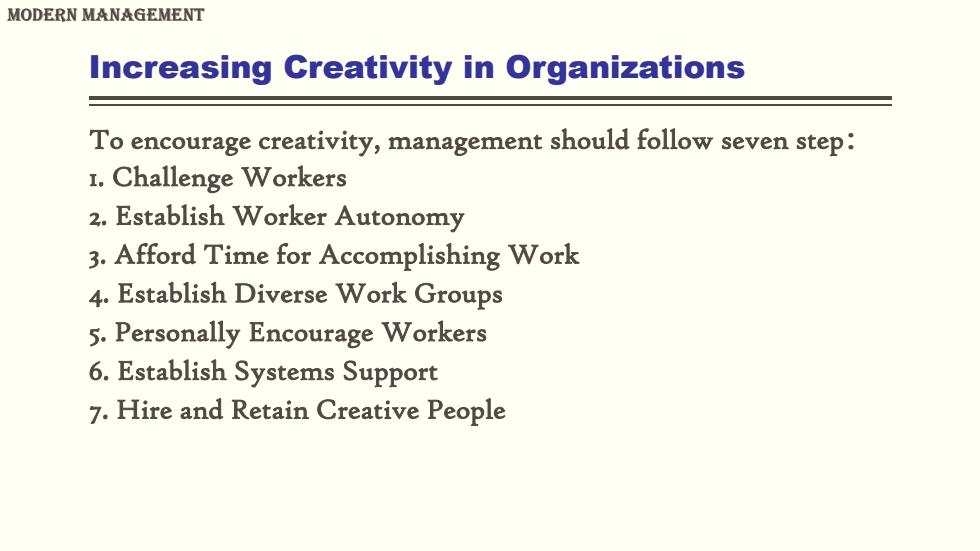 MODERN MANAGEMENT

Increasing Creativity in Organizations

To encourage creativity, management should follow seven step:
1. Challenge Workers
2. Establish Worker Autonomy
3. Afford Time for Accomplishing Work
4. Establish Diverse Work Groups
5. Personally Encourage Workers
6. Establish Systems Support
7. Hire and Retain Creative People